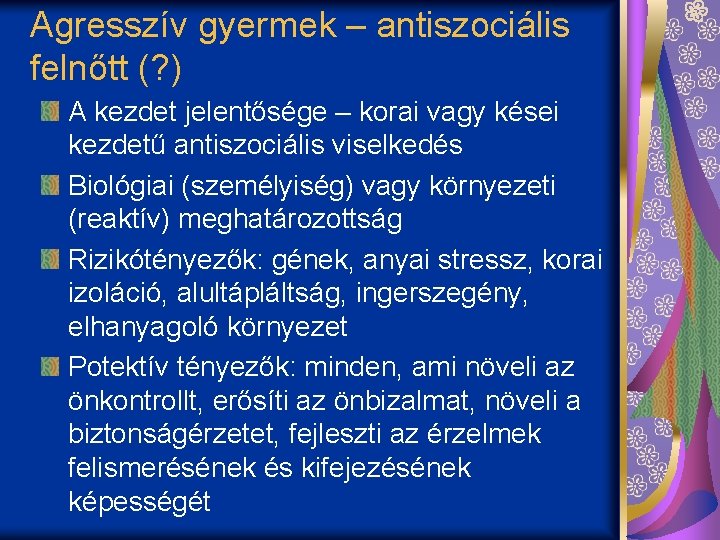 Agresszív gyermek – antiszociális felnőtt (?)

A kezdet jelentősége – korai vagy kései kezdetű antiszociális viselkedés

Biológiai (személyiség) vagy környezeti (reaktív) meghatározottság

Rizikótényezők: gének, anyai stressz, korai izoláció, alultápláltság, ingerszegény, elhanyagoló környezet

Potektív tényezők: minden, ami növeli az önkontrollt, erősíti az önbizalmat, növeli a biztonságérzetet, fejleszti az érzelmek felismerésének és kifejezésének képességét